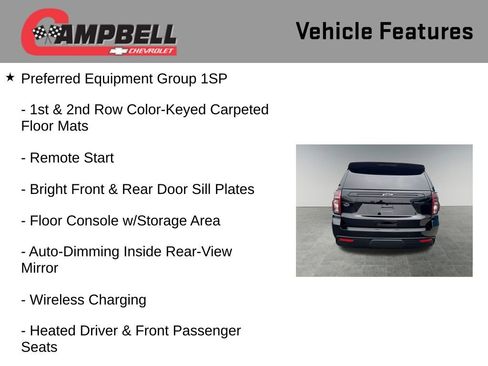 CAMPBELL
CHEVROLET

Vehicle Features

★ Preferred Equipment Group 1SP

- 1st & 2nd Row Color-Keyed Carpeted Floor Mats

- Remote Start

- Bright Front & Rear Door Sill Plates

- Floor Console w/Storage Area

- Auto-Dimming Inside Rear-View Mirror

- Wireless Charging

- Heated Driver & Front Passenger Seats